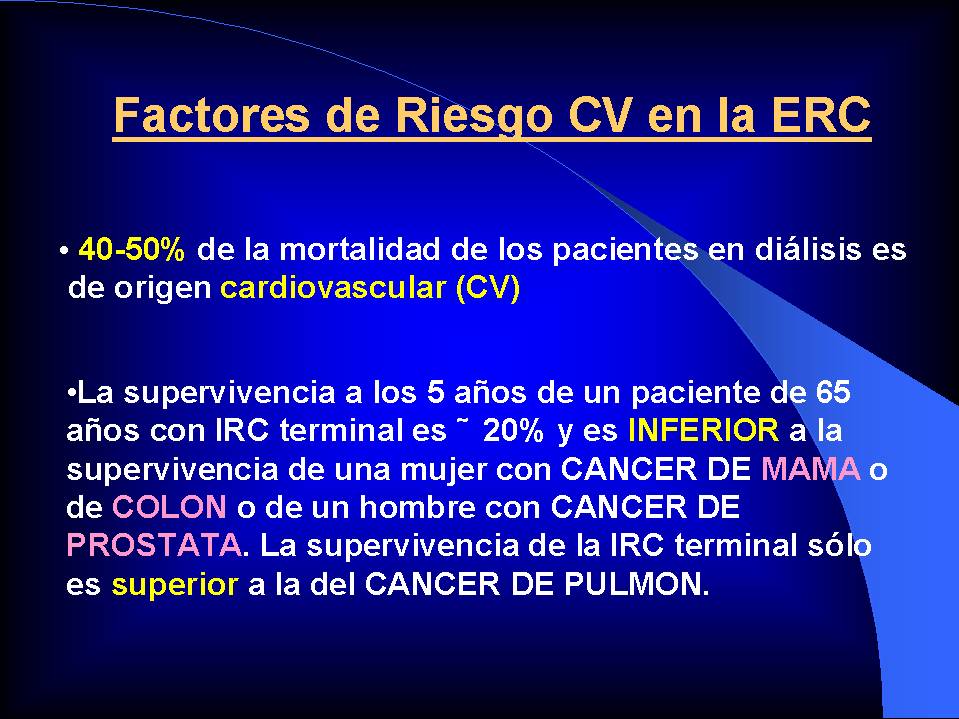 Factores de Riesgo CV en la ERC

• 40-50% de la mortalidad de los pacientes en diálisis es de origen cardiovascular (CV)

•La supervivencia a los 5 años de un paciente de 65 años con IRC terminal es ˜ 20% y es INFERIOR a la supervivencia de una mujer con CANCER DE MAMA o de COLON o de un hombre con CANCER DE PROSTATA. La supervivencia de la IRC terminal sólo es superior a la del CANCER DE PULMON.